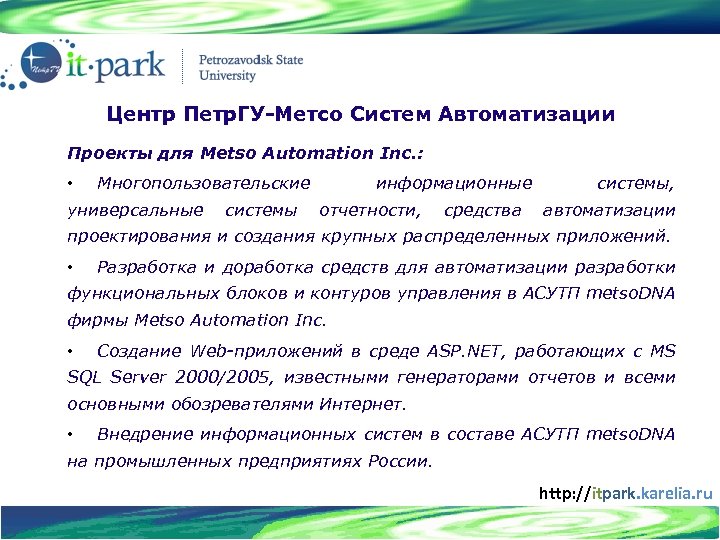 ПетрГУ it·park

Petrozavodsk State University

Центр ПетрГУ-Метсо Систем Автоматизации

Проекты для Metso Automation Inc.:

• Многопользовательские информационные системы, универсальные системы отчетности, средства автоматизации проектирования и создания крупных распределенных приложений.

• Разработка и доработка средств для автоматизации разработки функциональных блоков и контуров управления в АСУТП metsoDNA фирмы Metso Automation Inc.

• Создание Web-приложений в среде ASP.NET, работающих с MS SQL Server 2000/2005, известными генераторами отчетов и всеми основными обозревателями Интернет.

• Внедрение информационных систем в составе АСУТП metsoDNA на промышленных предприятиях России.

http://itpark.karelia.ru